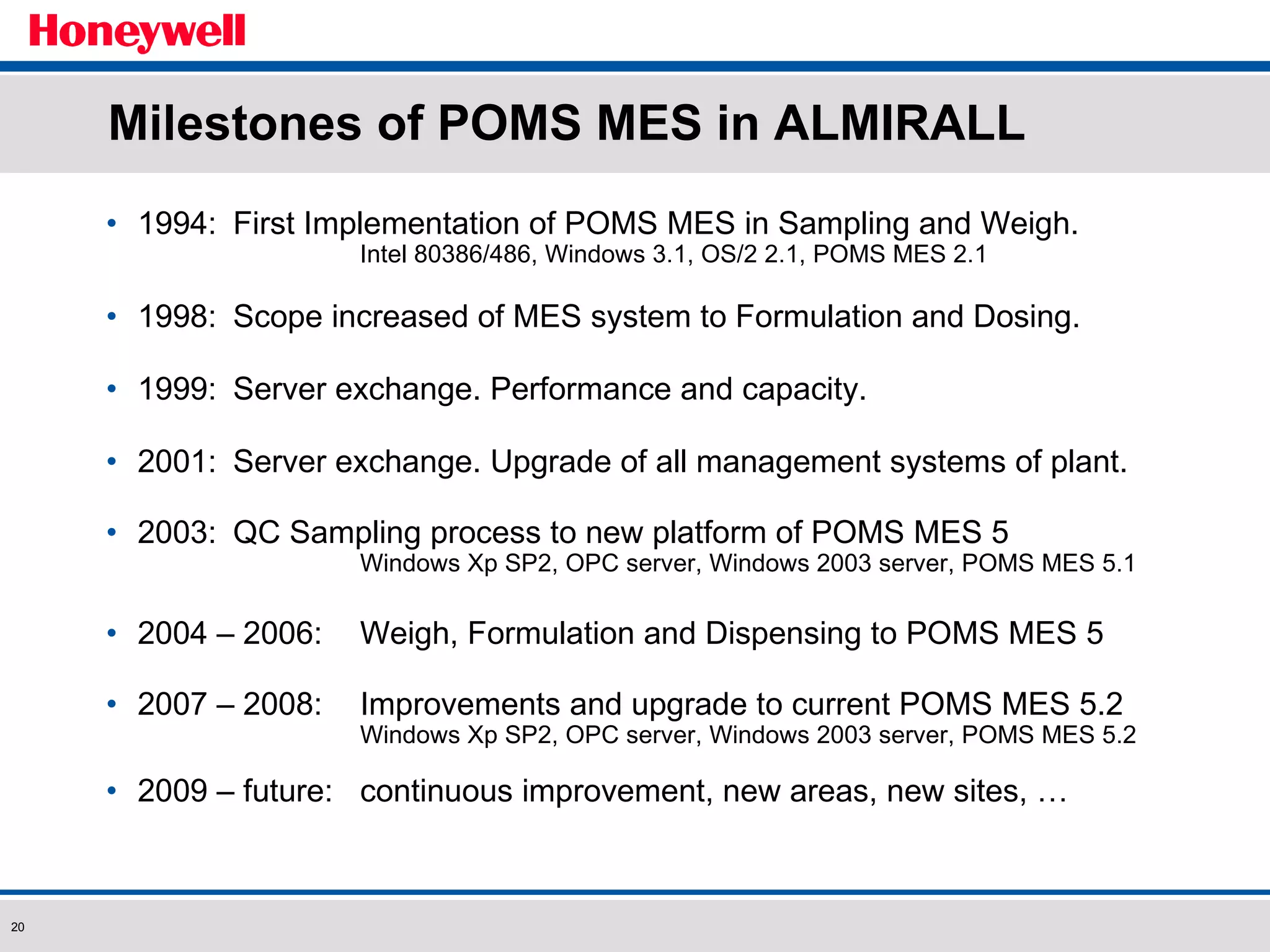 Honeywell

Milestones of POMS MES in ALMIRALL

• 1994: First Implementation of POMS MES in Sampling and Weigh.
Intel 80386/486, Windows 3.1, OS/2 2.1, POMS MES 2.1

• 1998: Scope increased of MES system to Formulation and Dosing.

• 1999: Server exchange. Performance and capacity.

• 2001: Server exchange. Upgrade of all management systems of plant.

• 2003: QC Sampling process to new platform of POMS MES 5
Windows Xp SP2, OPC server, Windows 2003 server, POMS MES 5.1

• 2004 – 2006: Weigh, Formulation and Dispensing to POMS MES 5

• 2007 – 2008: Improvements and upgrade to current POMS MES 5.2
Windows Xp SP2, OPC server, Windows 2003 server, POMS MES 5.2

• 2009 – future: continuous improvement, new areas, new sites, …

20